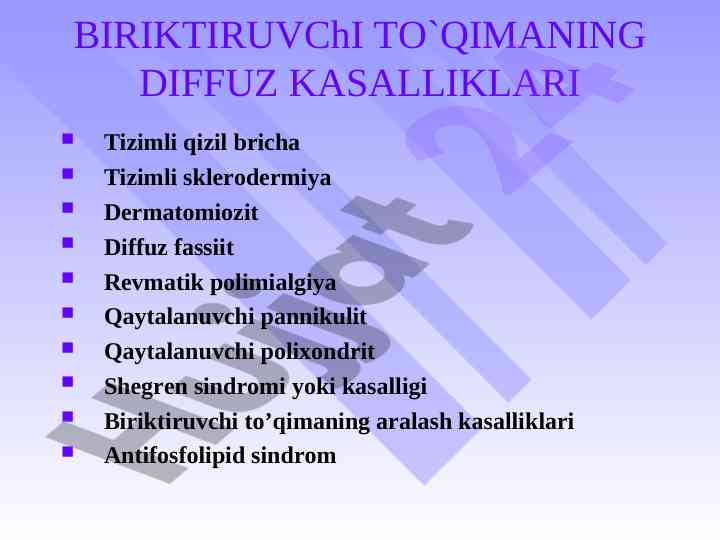 BIRIKTIRUVChI TO`QIMANING DIFFUZ KASALLIKLARI

- Tizimli qizil bricha
- Tizimli sklerodermiya
- Dermatomiozit
- Diffuz fassiit
- Revmatik polimialgiya
- Qaytalanuvchi pannikulit
- Qaytalanuvchi polixondrit
- Shegren sindromi yoki kasalligi
- Biriktiruvchi to’qimaning aralash kasalliklari
- Antifosfolipid sindrom

Hujjat 24